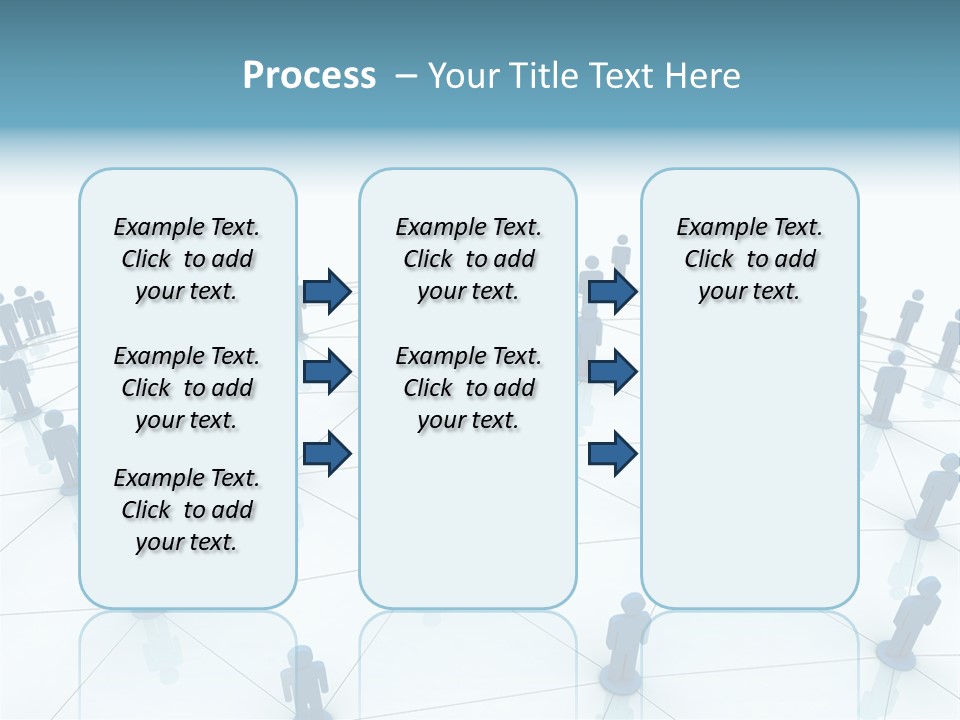 Process – Your Title Text Here

Example Text. Click to add your text.

Example Text. Click to add your text.

Example Text. Click to add your text.

Example Text. Click to add your text.

Example Text. Click to add your text.

Example Text. Click to add your text.